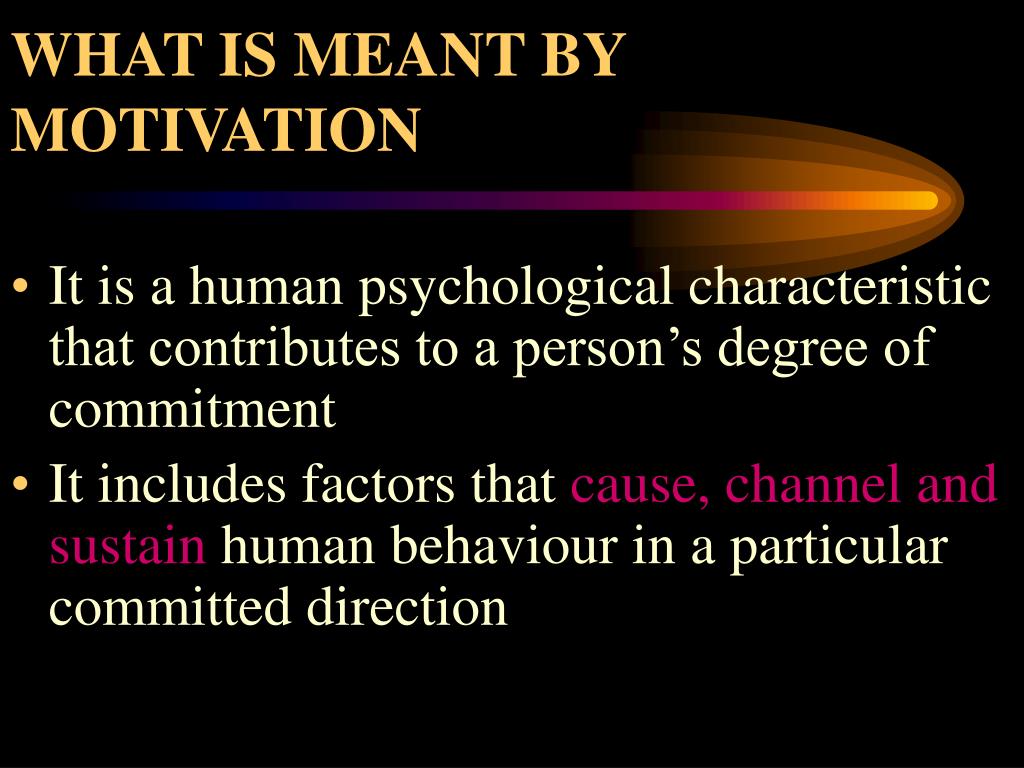 WHAT IS MEANT BY MOTIVATION

• It is a human psychological characteristic that contributes to a person’s degree of commitment

• It includes factors that cause, channel and sustain human behaviour in a particular committed direction